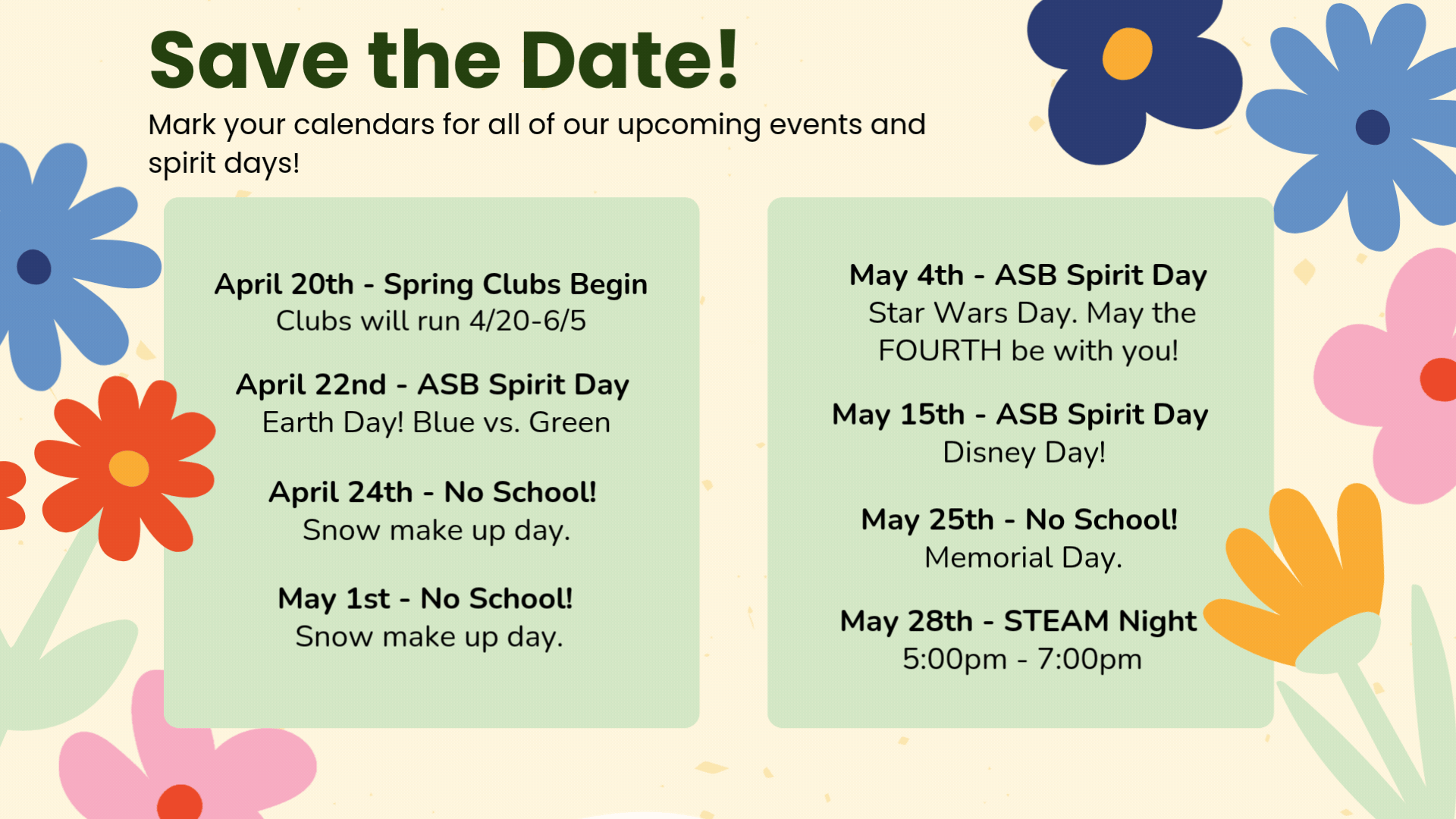 Save the Date!

Mark your calendars for all of our upcoming events and spirit days!

April 20th - Spring Clubs Begin
Clubs will run 4/20-6/5

April 22nd - ASB Spirit Day
Earth Day! Blue vs. Green

April 24th - No School!
Snow make up day.

May 1st - No School!
Snow make up day.

May 4th - ASB Spirit Day
Star Wars Day. May the FOURTH be with you!

May 15th - ASB Spirit Day
Disney Day!

May 25th - No School!
Memorial Day.

May 28th - STEAM Night
5:00pm - 7:00pm